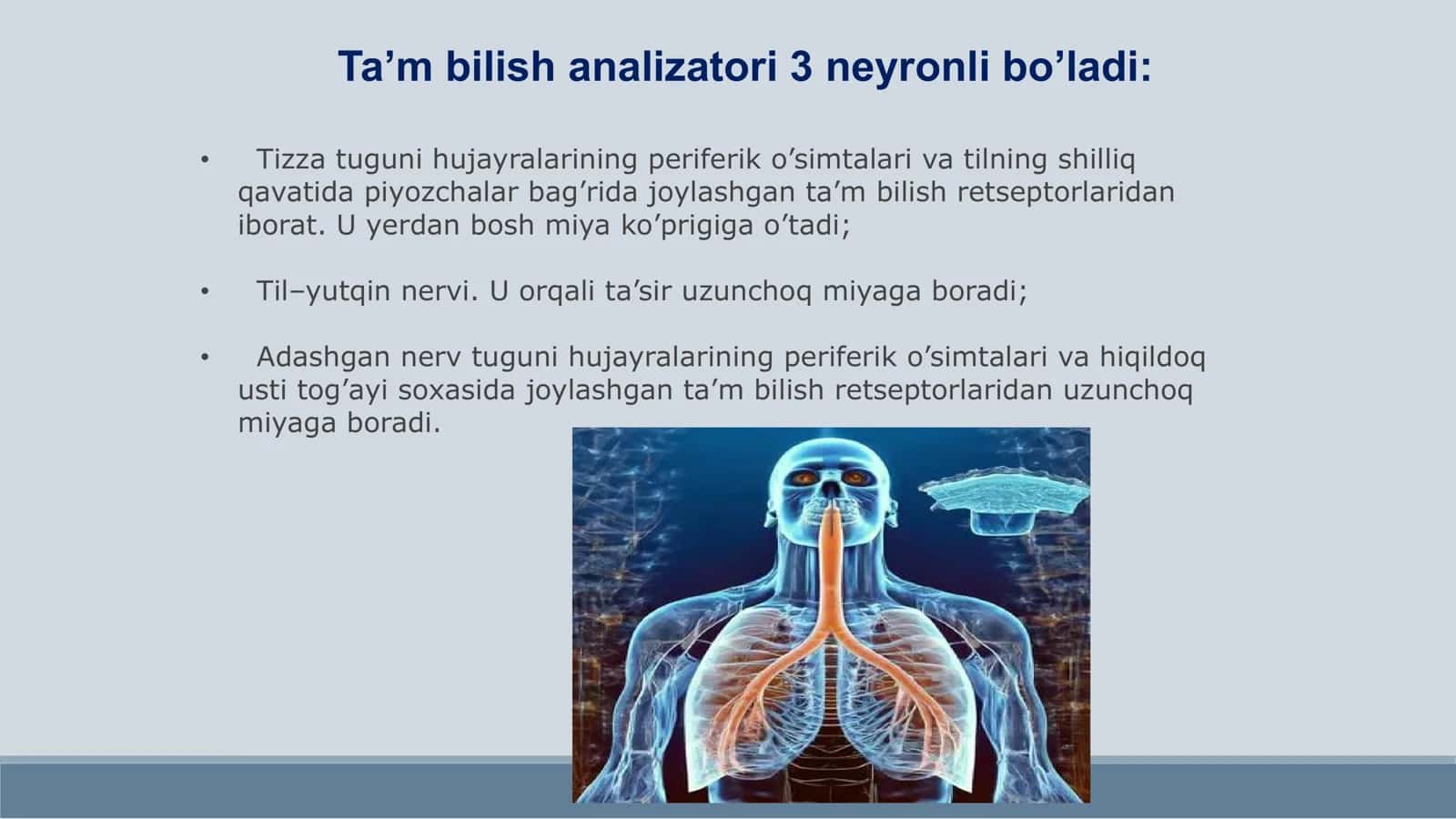 Ta'm bilish analizatori 3 neyronli bo'ladi:

• Tizza tuguni hujayralarining periferik o'simtalari va tilning shilliq qavatida piyozchalar bag'rida joylashgan ta'm bilish retseptorlaridan iborat. U yerdan bosh miya ko'prigiga o'tadi;

• Til–yutqin nervi. U orqali ta'sir uzunchoq miyaga boradi;

• Adashgan nerv tuguni hujayralarining periferik o'simtalari va hiqildoq usti tog'ayi soxasida joylashgan ta'm bilish retseptorlaridan uzunchoq miyaga boradi.